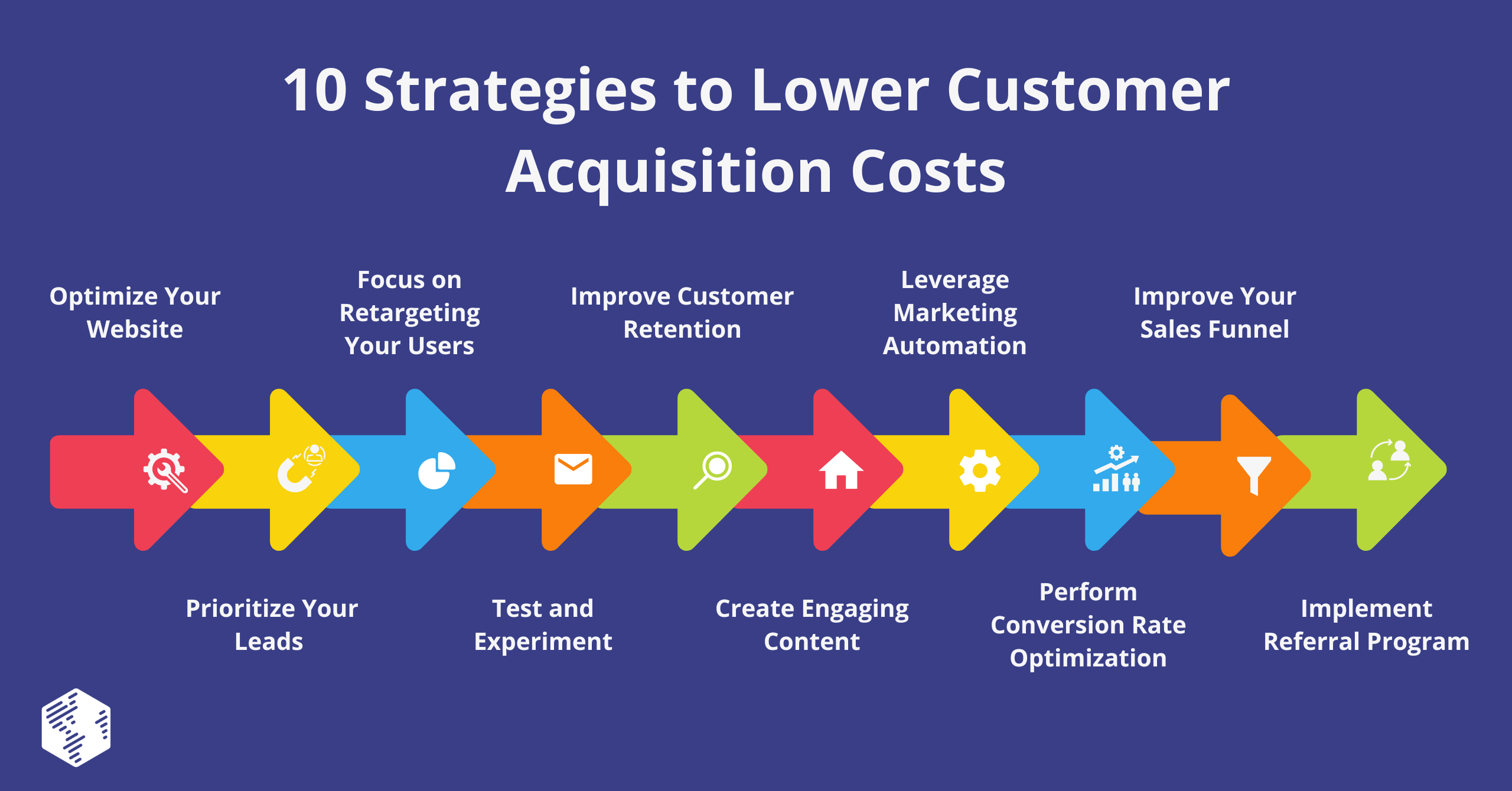 10 Strategies to Lower Customer Acquisition Costs

Optimize Your Website

Prioritize Your Leads

Focus on Retargeting Your Users

Test and Experiment

Improve Customer Retention

Create Engaging Content

Leverage Marketing Automation

Perform Conversion Rate Optimization

Improve Your Sales Funnel

Implement Referral Program